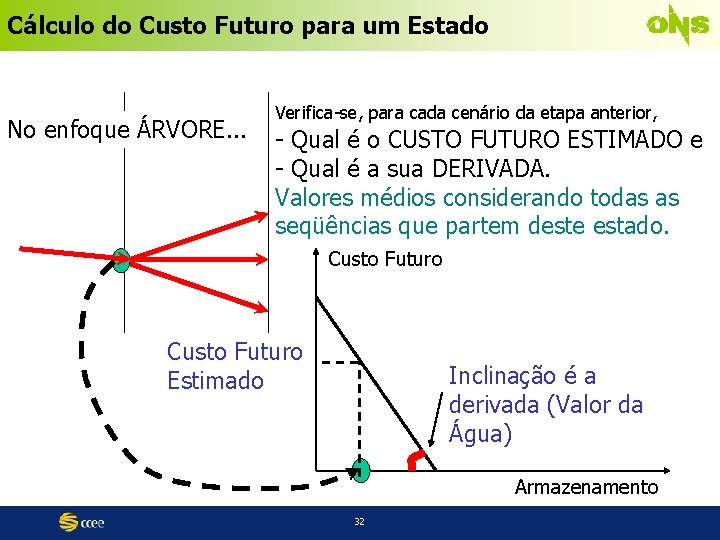 Cálculo do Custo Futuro para um Estado

ONS

No enfoque ÁRVORE...

Verifica-se, para cada cenário da etapa anterior,
- Qual é o CUSTO FUTURO ESTIMADO e
- Qual é a sua DERIVADA.
Valores médios considerando todas as seqüências que partem deste estado.

Custo Futuro

Custo Futuro Estimado

Inclinação é a derivada (Valor da Água)

Armazenamento

ccee

32